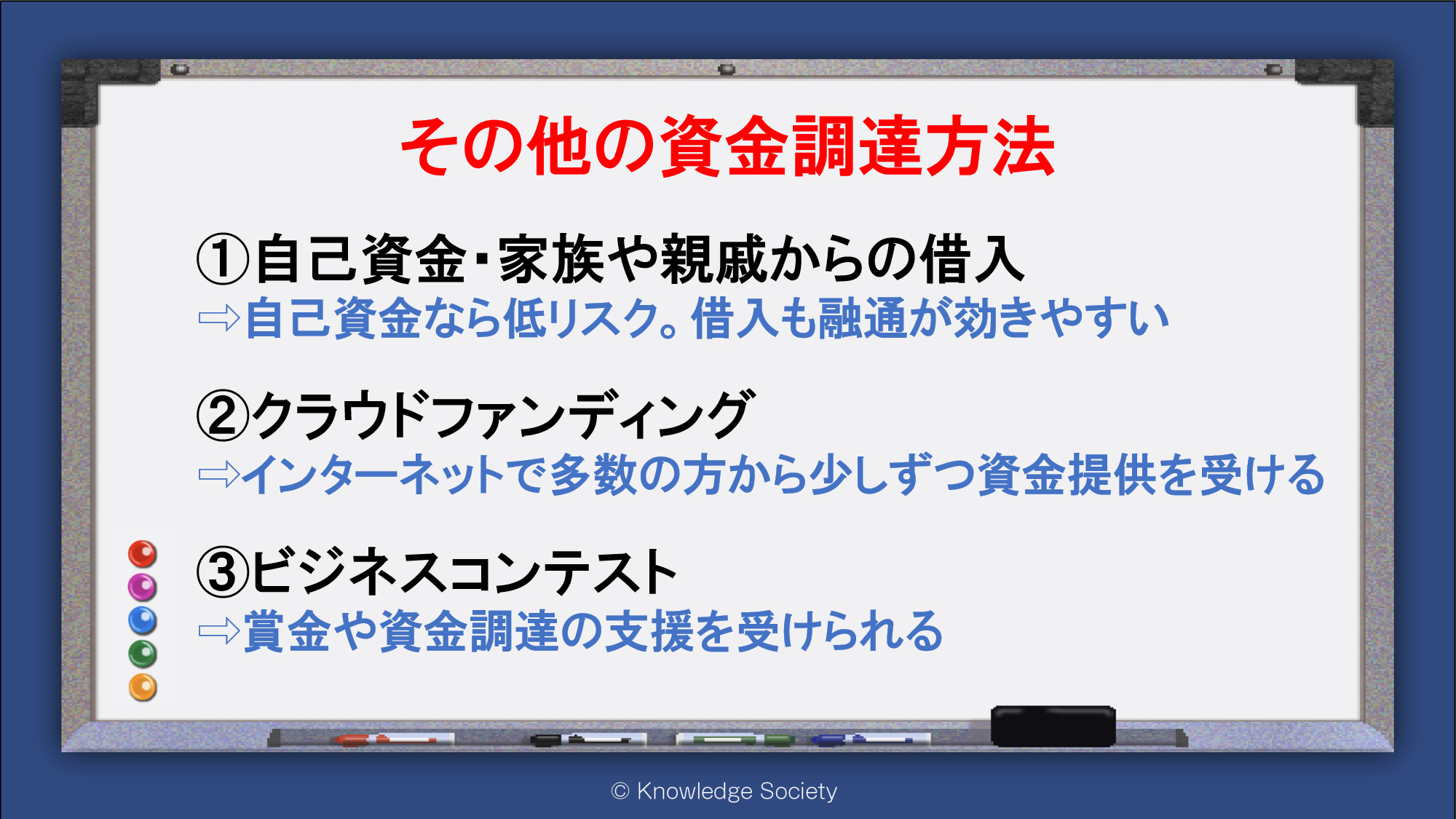 その他の資金調達方法

①自己資金・家族や親戚からの借入
⇒自己資金なら低リスク。借入も融通が効きやすい

②クラウドファンディング
⇒インターネットで多数の方から少しずつ資金提供を受ける

③ビジネスコンテスト
⇒賞金や資金調達の支援を受けられる

© Knowledge Society